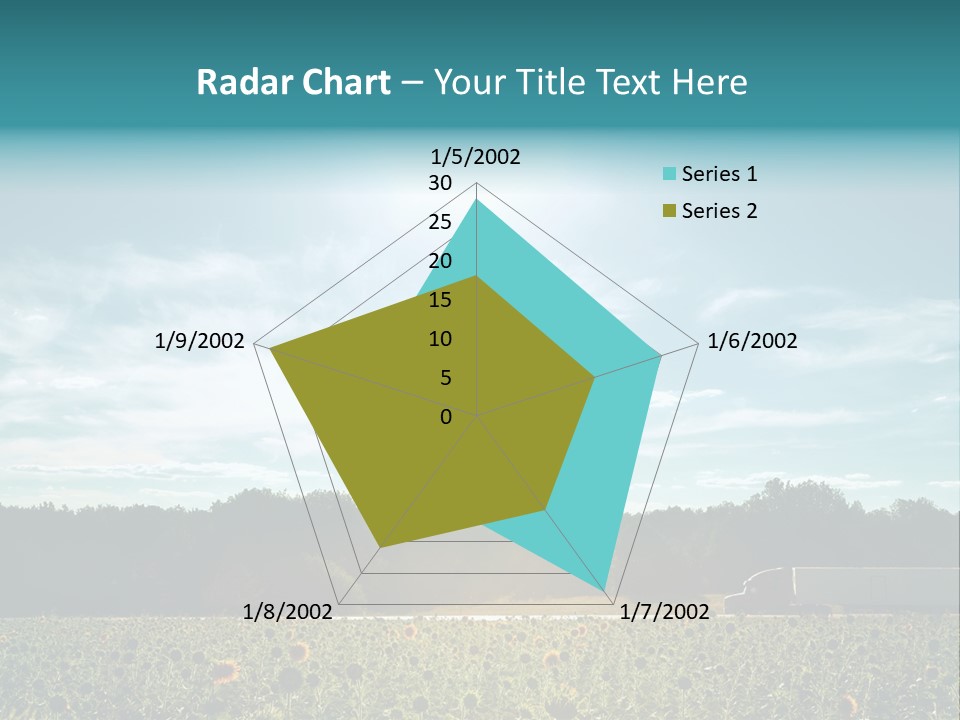 Radar Chart – Your Title Text Here

1/5/2002

30
25
20
15
10
5
0

1/6/2002

1/7/2002

1/8/2002

1/9/2002

Series 1
Series 2